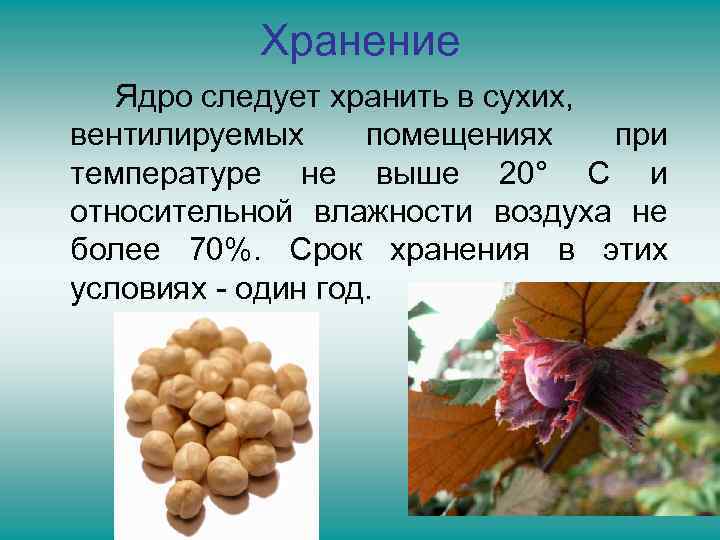 Хранение

Ядро следует хранить в сухих, вентилируемых помещениях при температуре не выше 20° С и относительной влажности воздуха не более 70%. Срок хранения в этих условиях - один год.